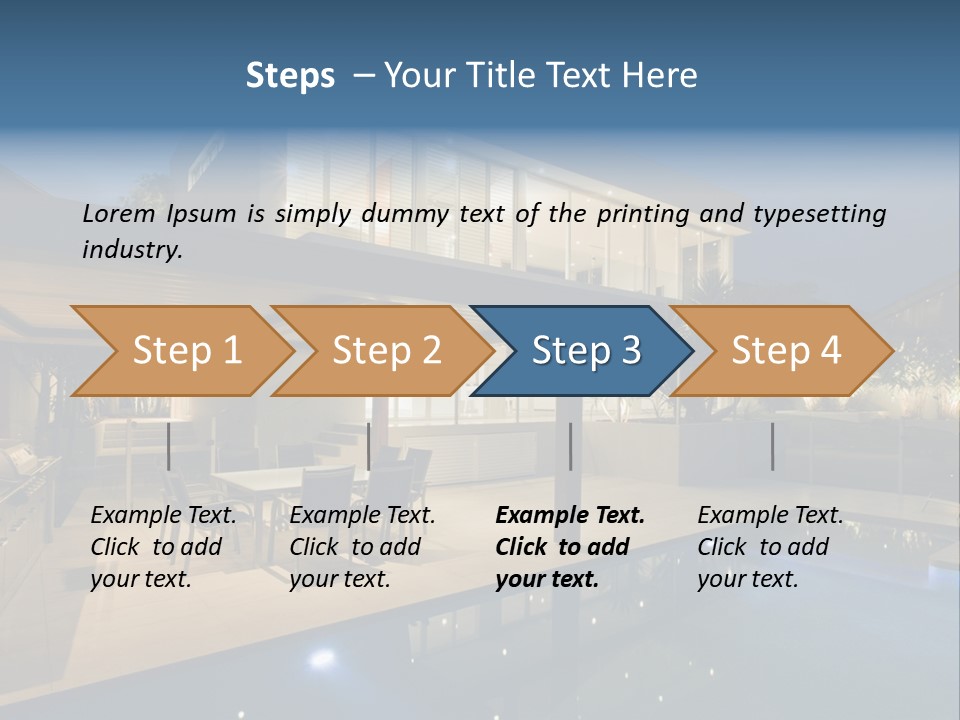 Steps – Your Title Text Here

Lorem Ipsum is simply dummy text of the printing and typesetting industry.

Step 1

Step 2

Step 3

Step 4

Example Text. Click to add your text.

Example Text. Click to add your text.

Example Text. Click to add your text.

Example Text. Click to add your text.